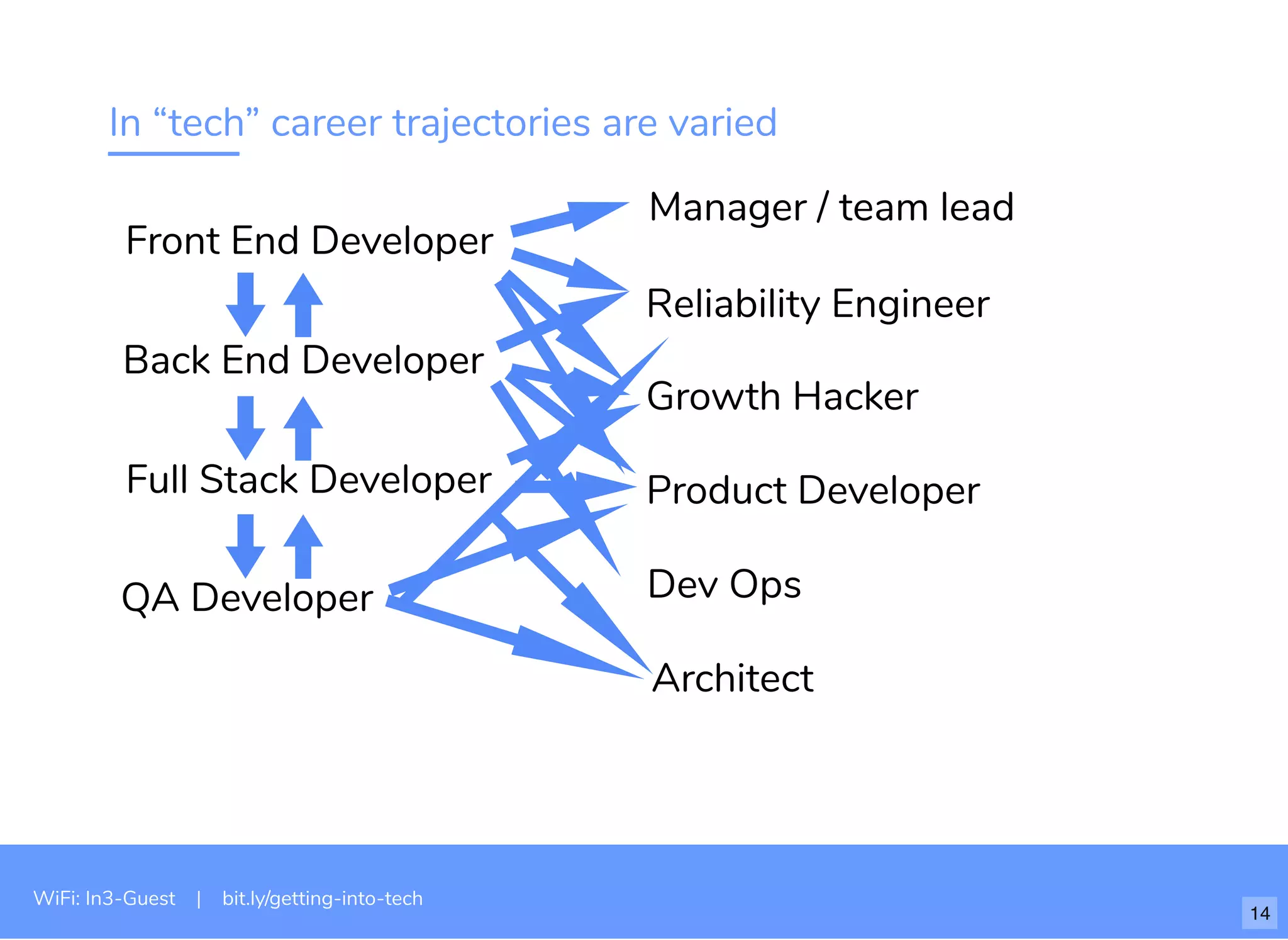 In “tech” career trajectories are varied

Front End Developer

Back End Developer

Full Stack Developer

QA Developer

Manager / team lead

Reliability Engineer

Growth Hacker

Product Developer

Dev Ops

Architect

WiFi: In3-Guest | bit.ly/getting-into-tech

14